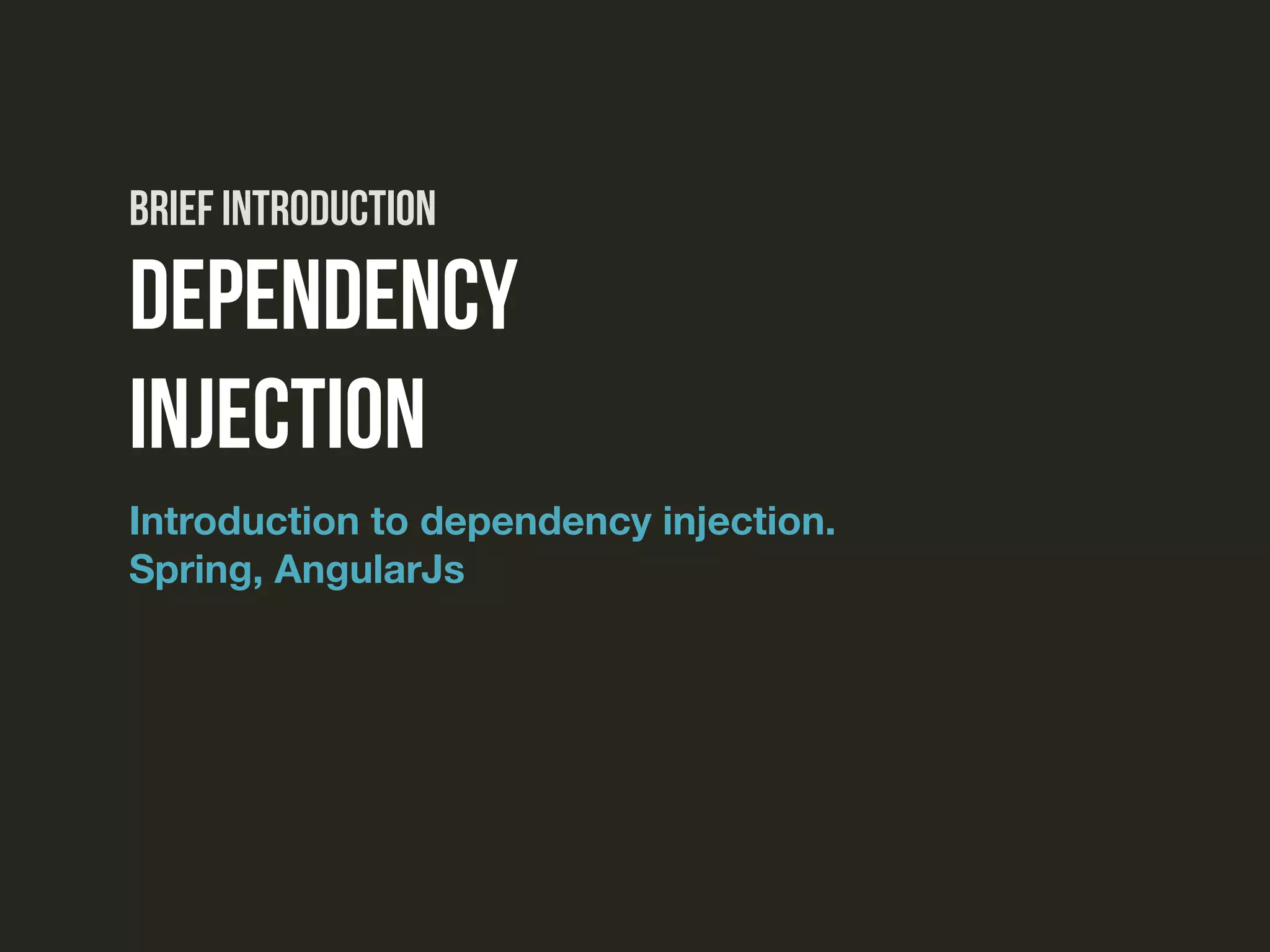 BRIEF INTRODUCTION

DEPENDENCY INJECTION

Introduction to dependency injection.
Spring, AngularJs